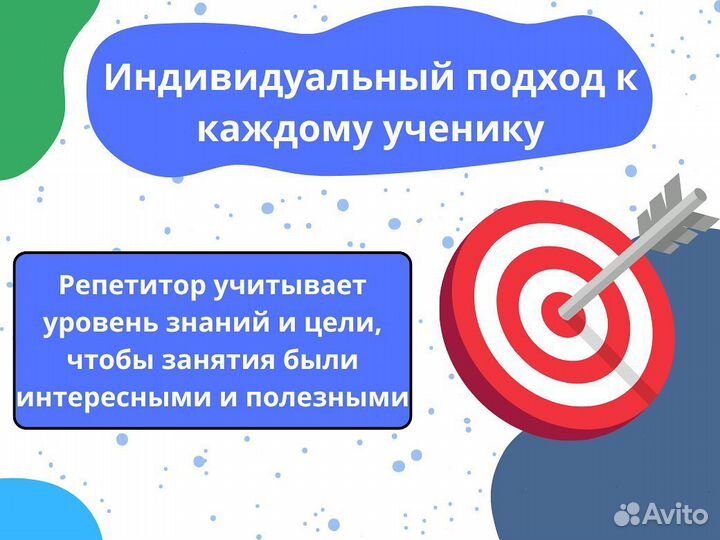 Индивидуальный подход к каждому ученику

Репетитор учитывает уровень знаний и цели, чтобы занятия были интересными и полезными

Avito